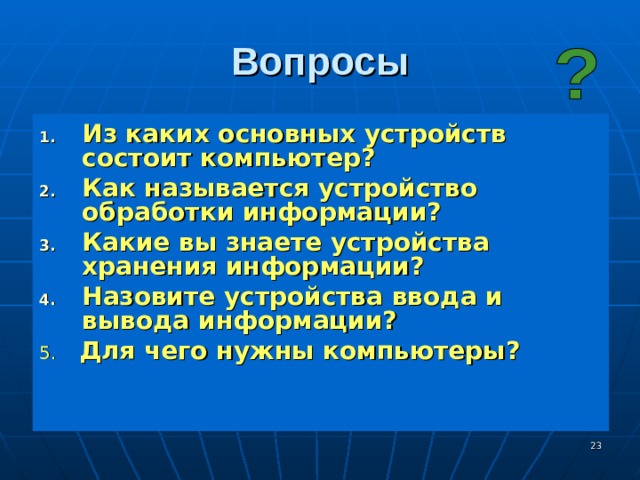 Вопросы

?

1. Из каких основных устройств состоит компьютер?
2. Как называется устройство обработки информации?
3. Какие вы знаете устройства хранения информации?
4. Назовите устройства ввода и вывода информации?
5. Для чего нужны компьютеры?

23